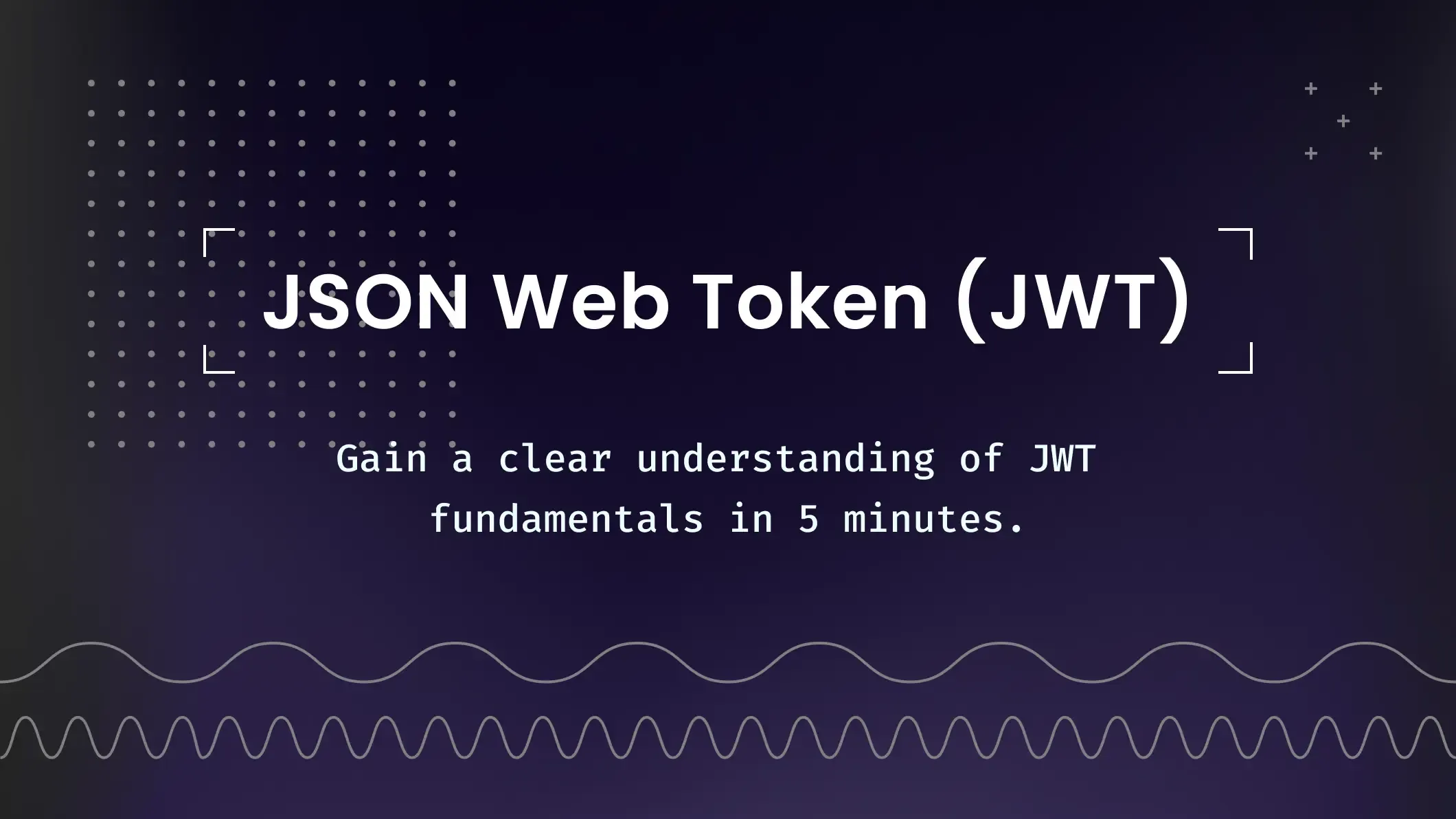 JSON Web Token (JWT)

Gain a clear understanding of JWT fundamentals in 5 minutes.